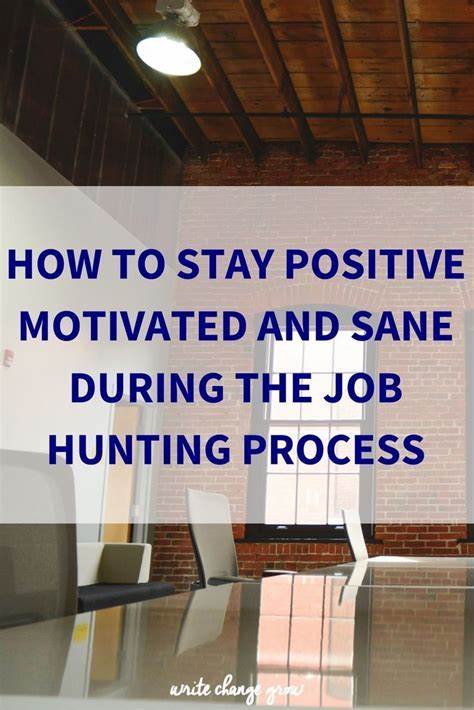 HOW TO STAY POSITIVE MOTIVATED AND SANE DURING THE JOB HUNTING PROCESS

write change grow